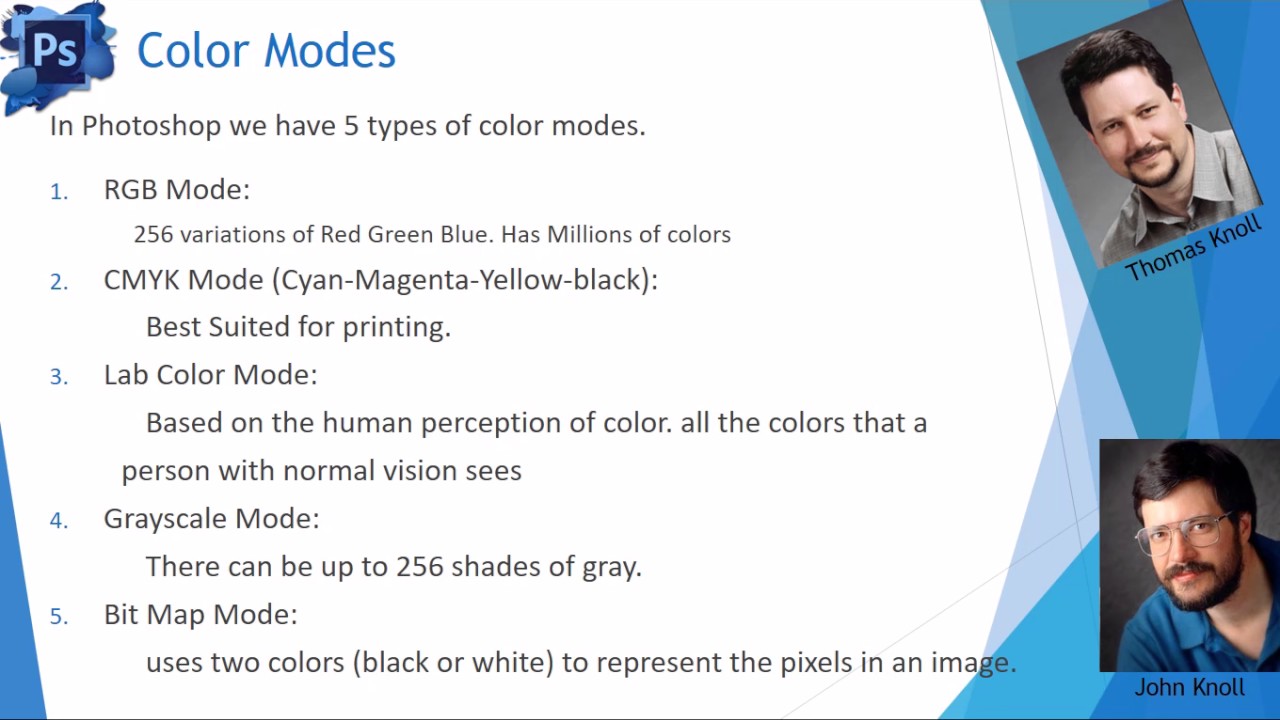 Ps

Color Modes

In Photoshop we have 5 types of color modes.

1. RGB Mode:

256 variations of Red Green Blue. Has Millions of colors

2. CMYK Mode (Cyan-Magenta-Yellow-black):

Best Suited for printing.

3. Lab Color Mode:

Based on the human perception of color. all the colors that a person with normal vision sees

4. Grayscale Mode:

There can be up to 256 shades of gray.

5. Bit Map Mode:

uses two colors (black or white) to represent the pixels in an image.

Thomas Knoll

John Knoll